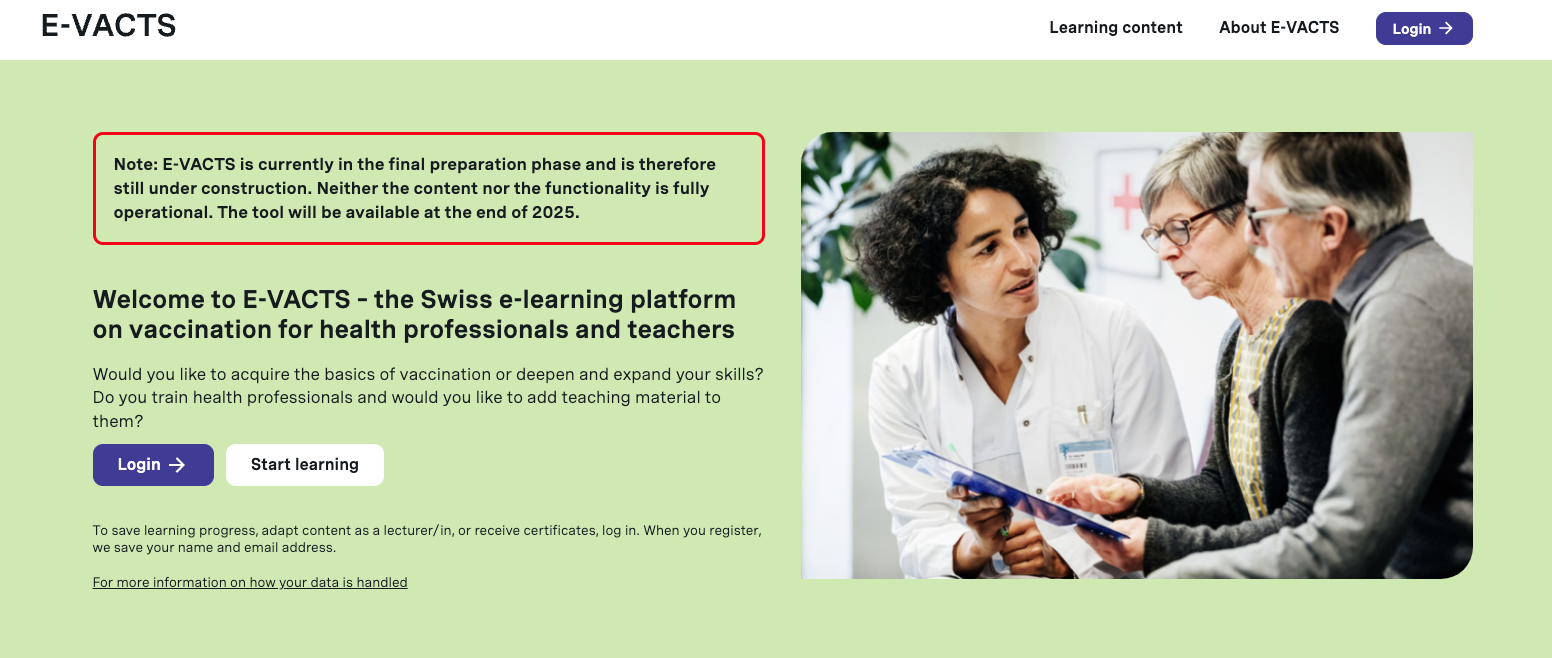 E-VACTS

Learning content

About E-VACTS

Login →

Note: E-VACTS is currently in the final preparation phase and is therefore still under construction. Neither the content nor the functionality is fully operational. The tool will be available at the end of 2025.

Welcome to E-VACTS - the Swiss e-learning platform on vaccination for health professionals and teachers

Would you like to acquire the basics of vaccination or deepen and expand your skills? Do you train health professionals and would you like to add teaching material to them?

Login →

Start learning

To save learning progress, adapt content as a lecturer/in, or receive certificates, log in. When you register, we save your name and email address.

For more information on how your data is handled